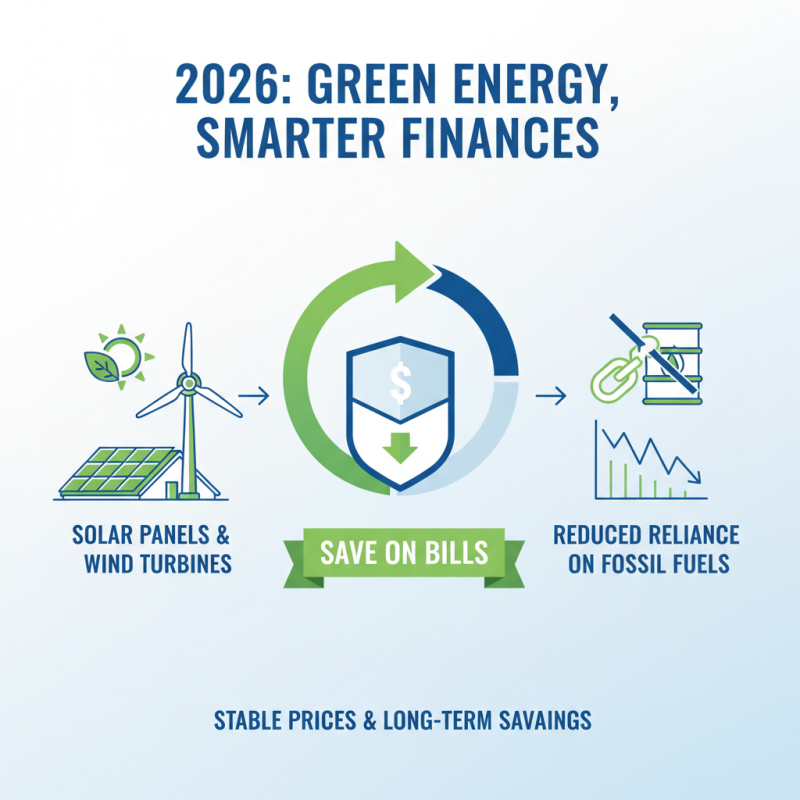 2026: GREEN ENERGY, SMARTER FINANCES

$

SOLAR PANELS & WIND TURBINES

SAVE ON BILLS

REDUCED RELIANCE ON FOSSIL FUELS

STABLE PRICES & LONG-TERM SAVAINGS